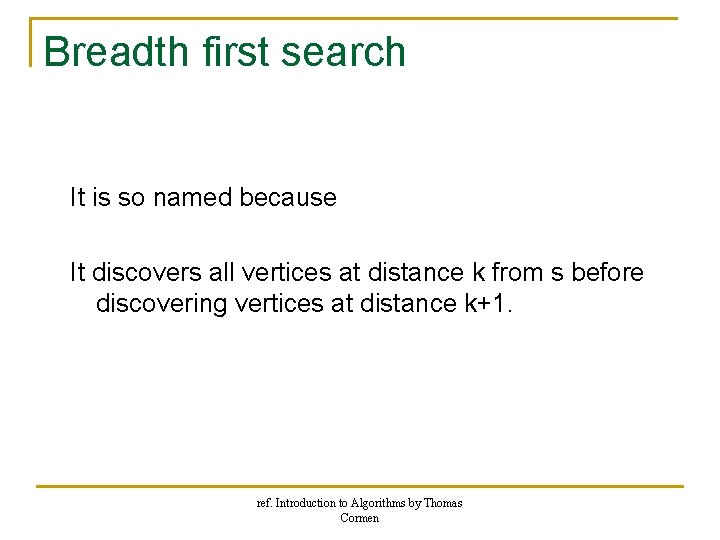 Breadth first search

It is so named because

It discovers all vertices at distance k from s before discovering vertices at distance k+1.

ref. Introduction to Algorithms by Thomas Cormen